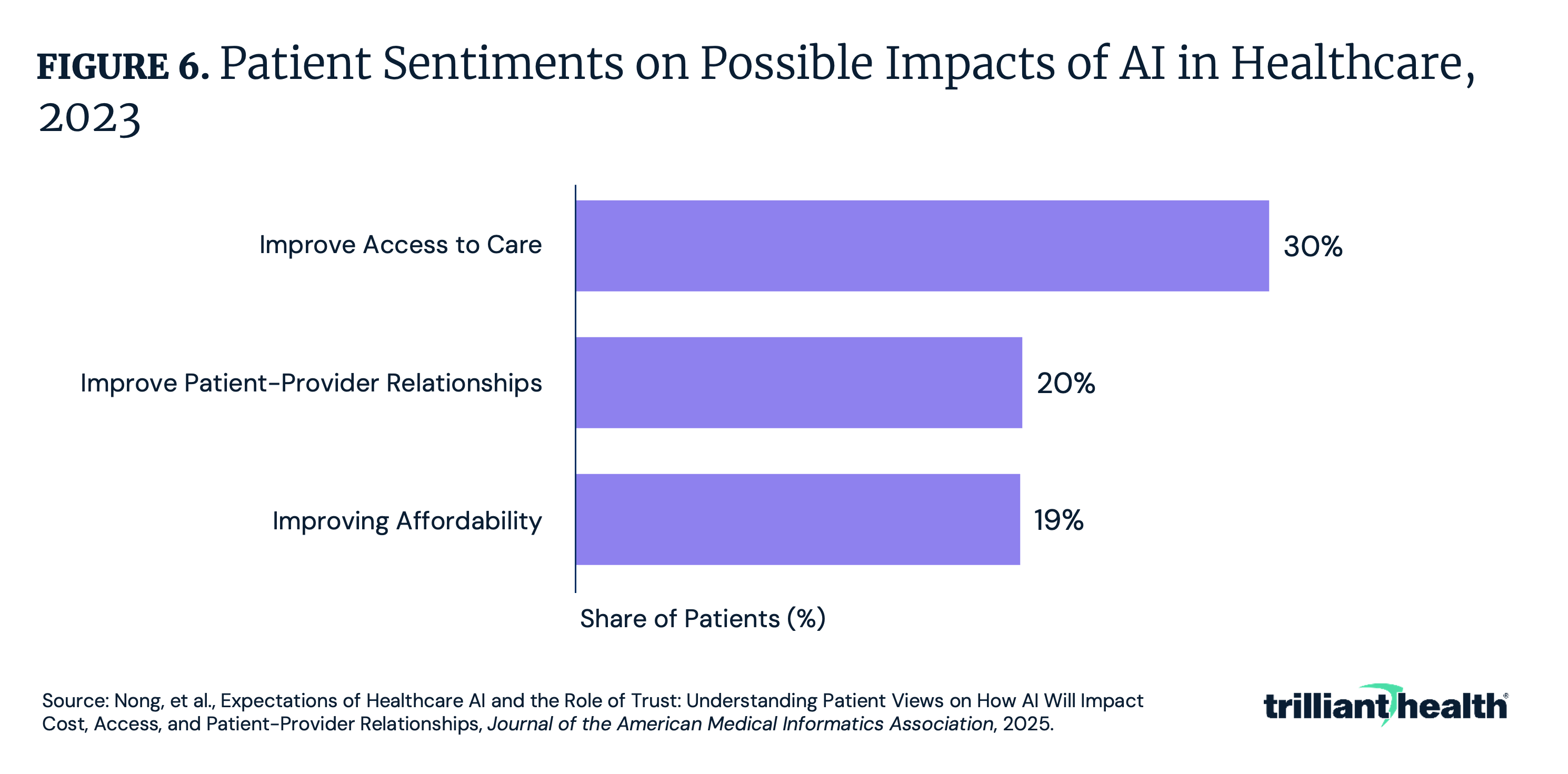 FIGURE 6. Patient Sentiments on Possible Impacts of AI in Healthcare, 2023

Improve Access to Care 30%

Improve Patient-Provider Relationships 20%

Improving Affordability 19%

Share of Patients (%)

Source: Nong, et al., Expectations of Healthcare AI and the Role of Trust: Understanding Patient Views on How AI Will Impact Cost, Access, and Patient-Provider Relationships, Journal of the American Medical Informatics Association, 2025.

trilliant health®